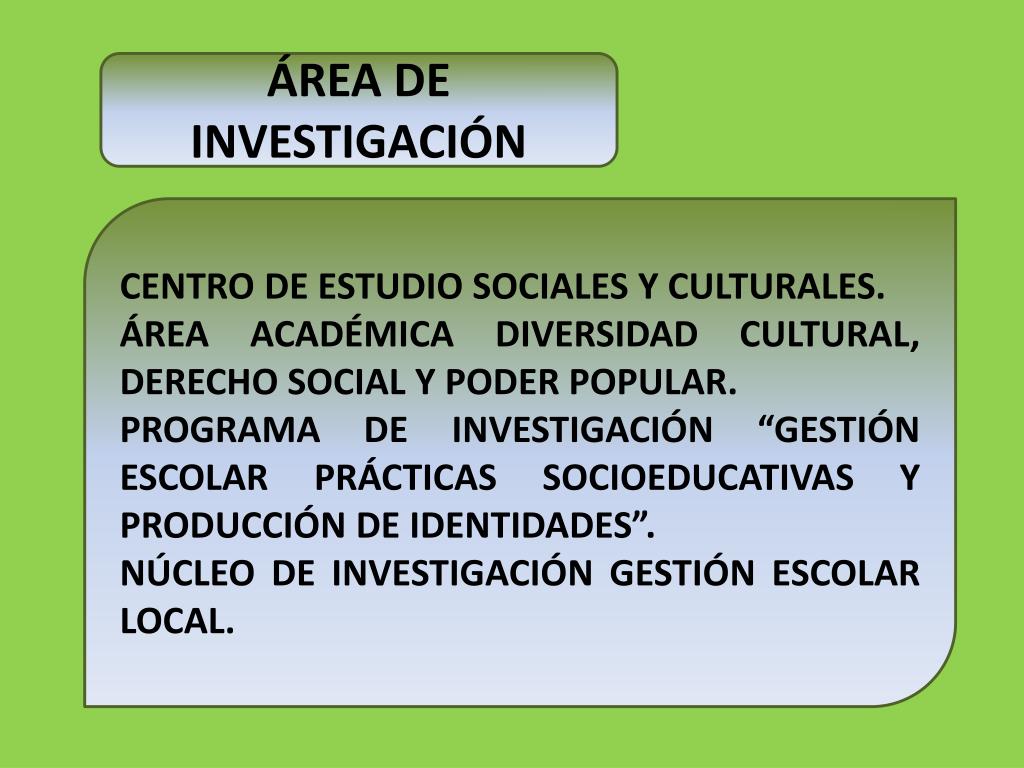 ÁREA DE INVESTIGACIÓN

CENTRO DE ESTUDIO SOCIALES Y CULTURALES.
ÁREA ACADÉMICA DIVERSIDAD CULTURAL, DERECHO SOCIAL Y PODER POPULAR.
PROGRAMA DE INVESTIGACIÓN “GESTIÓN ESCOLAR PRÁCTICAS SOCIOEDUCATIVAS Y PRODUCCIÓN DE IDENTIDADES”.
NÚCLEO DE INVESTIGACIÓN GESTIÓN ESCOLAR LOCAL.